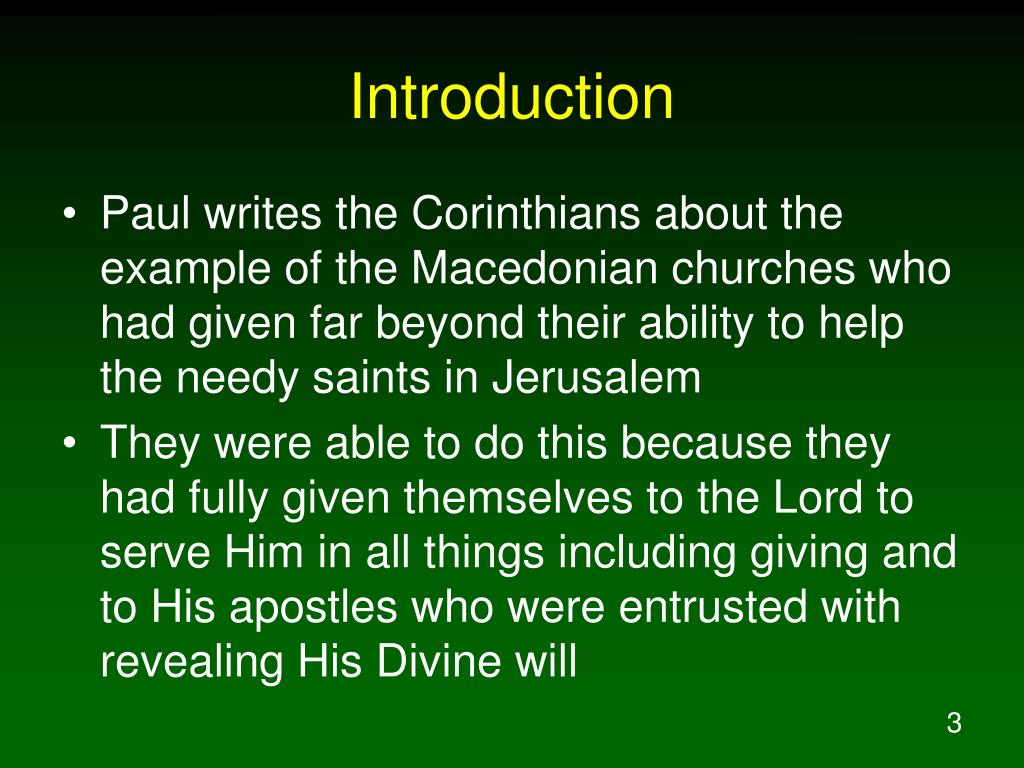 Introduction

• Paul writes the Corinthians about the example of the Macedonian churches who had given far beyond their ability to help the needy saints in Jerusalem
• They were able to do this because they had fully given themselves to the Lord to serve Him in all things including giving and to His apostles who were entrusted with revealing His Divine will

3